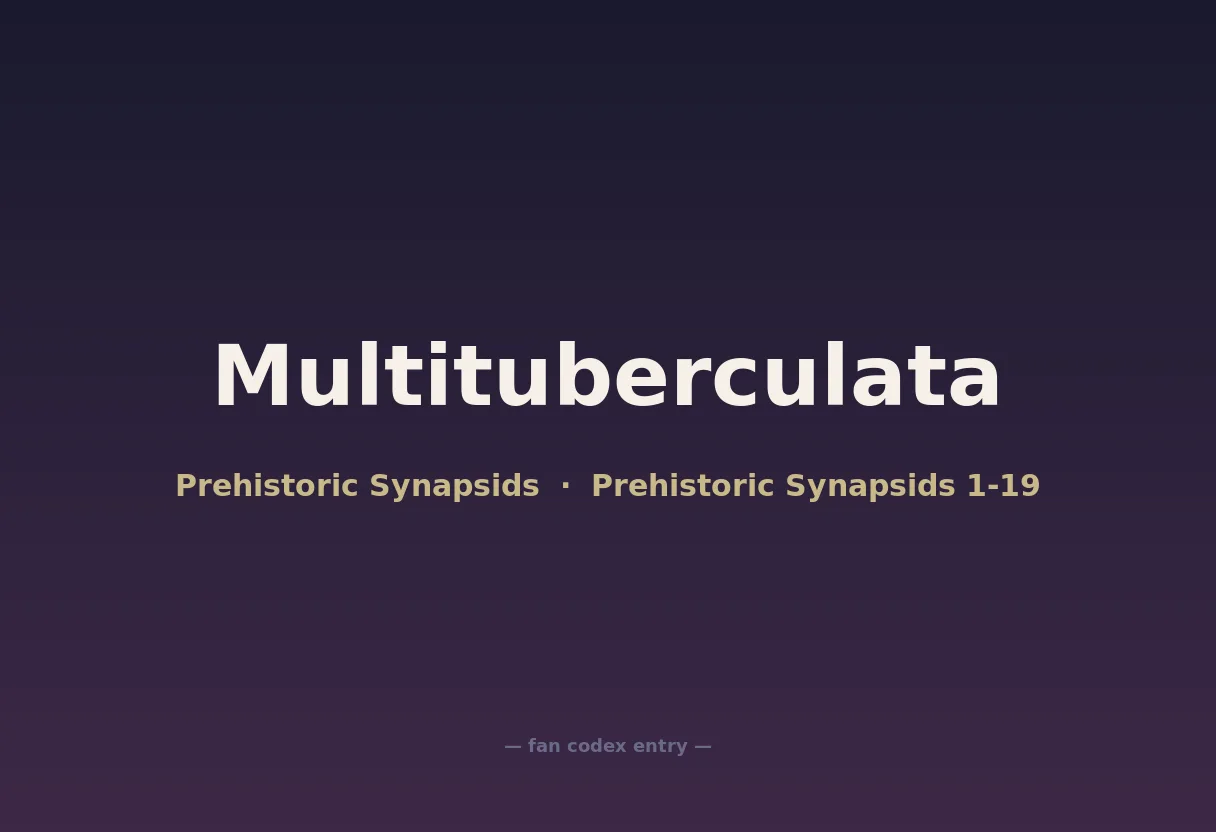 Multituberculata

Prehistoric Synapsids · Prehistoric Synapsids 1-19

— fan codex entry —